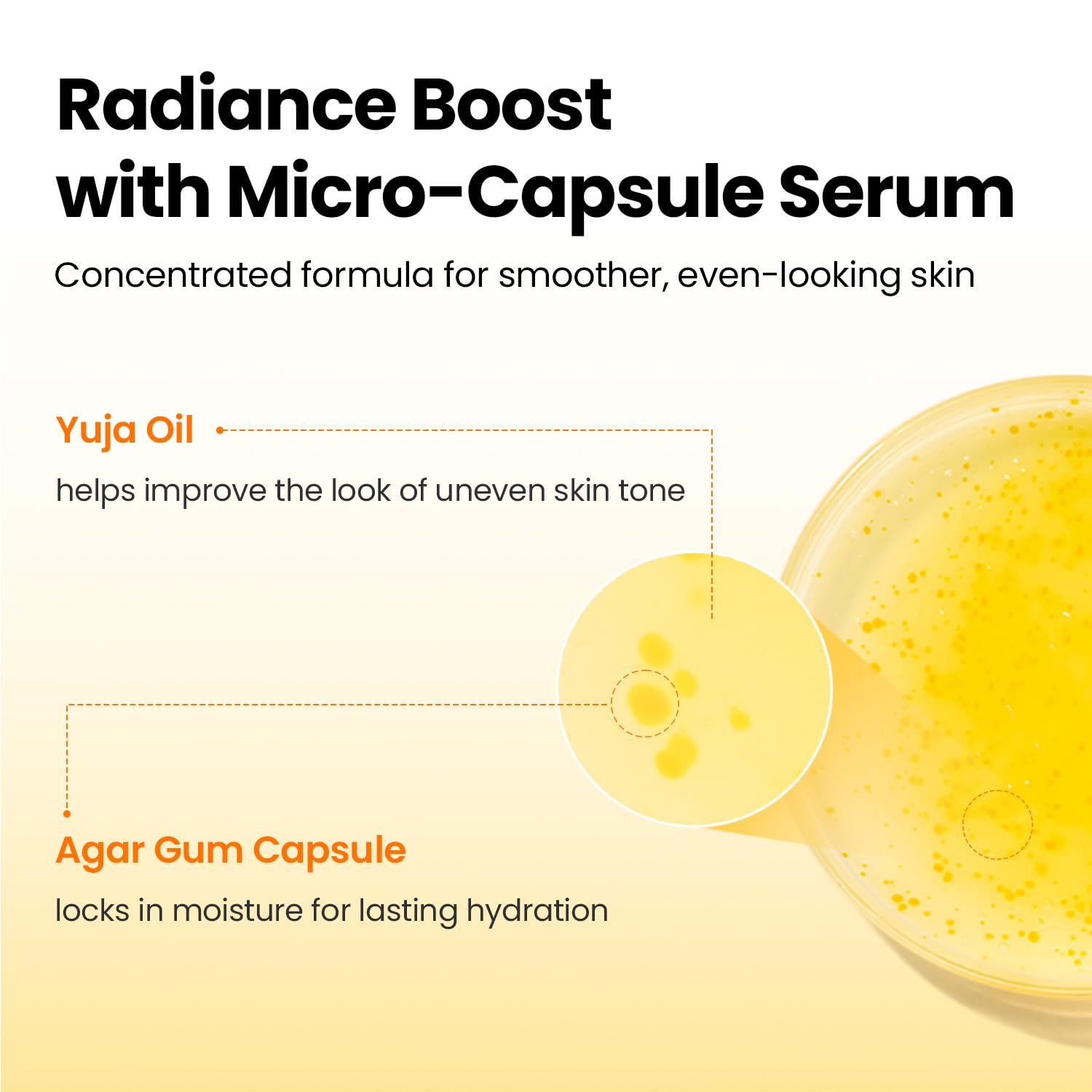 Radiance Boost with Micro-Capsule Serum

Concentrated formula for smoother, even-looking skin

Yuja Oil

helps improve the look of uneven skin tone

Agar Gum Capsule

locks in moisture for lasting hydration